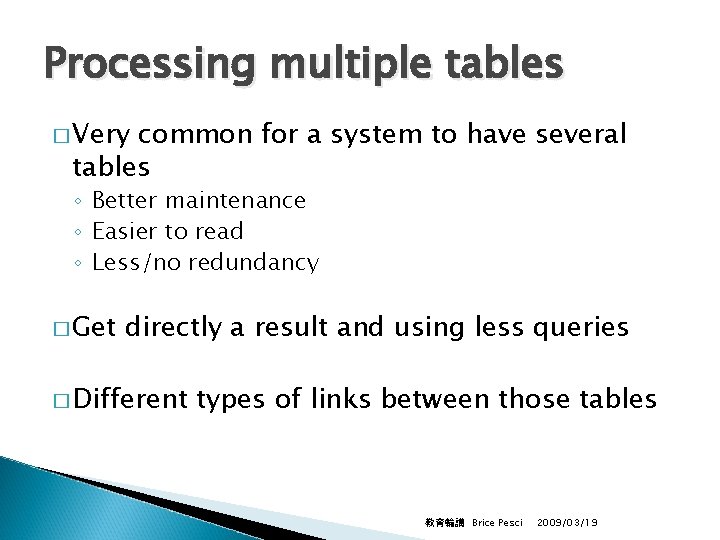 Processing multiple tables

□ Very common for a system to have several tables
◦ Better maintenance
◦ Easier to read
◦ Less/no redundancy

□ Get directly a result and using less queries

□ Different types of links between those tables

教育輪講 Brice Pesci 2009/03/19